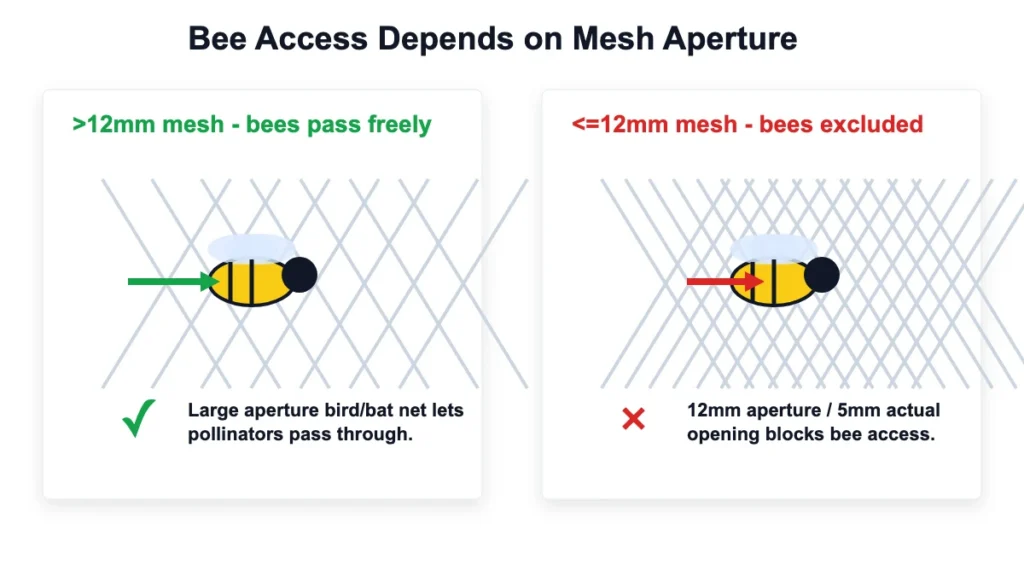 Bee Access Depends on Mesh Aperture

>12mm mesh - bees pass freely

✓ Large aperture bird/bat net lets pollinators pass through.

<=12mm mesh - bees excluded

× 12mm aperture / 5mm actual opening blocks bee access.